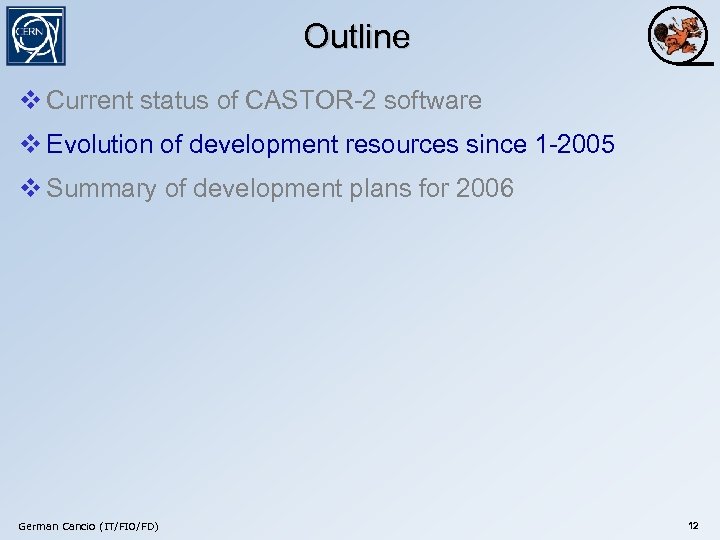 CERN

Outline

❖ Current status of CASTOR-2 software

❖ Evolution of development resources since 1-2005

❖ Summary of development plans for 2006

German Cancio (IT/FIO/FD)

12